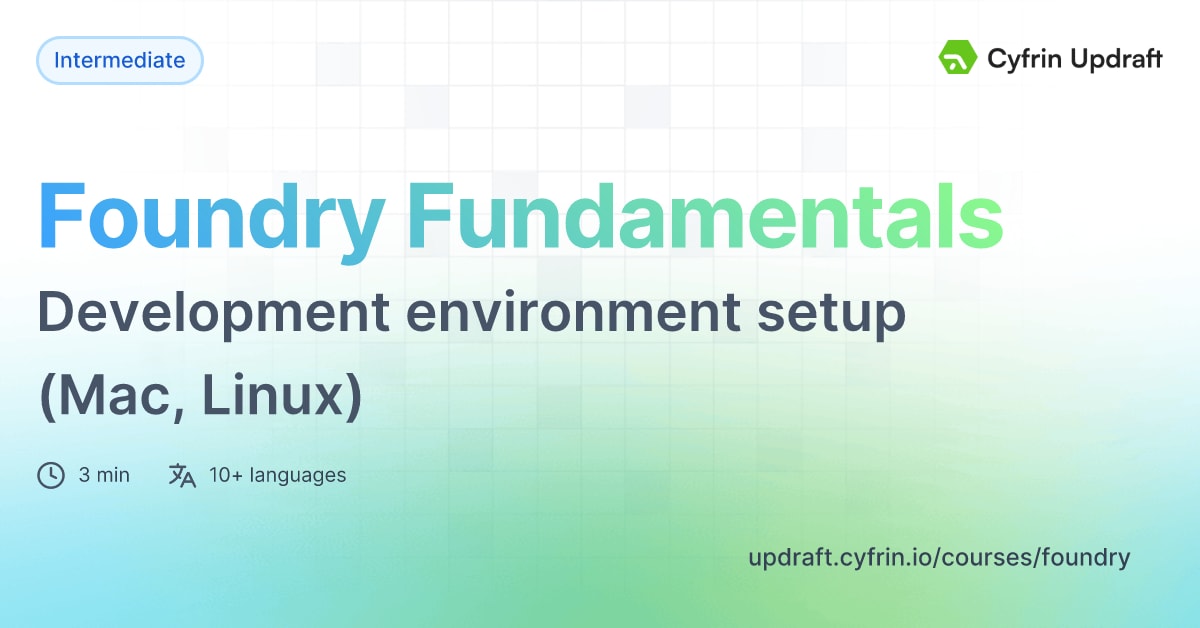 Intermediate

Cyfrin Updraft

Foundry Fundamentals

Development environment setup (Mac, Linux)

3 min

10+ languages

updraft.cyfrin.io/courses/foundry